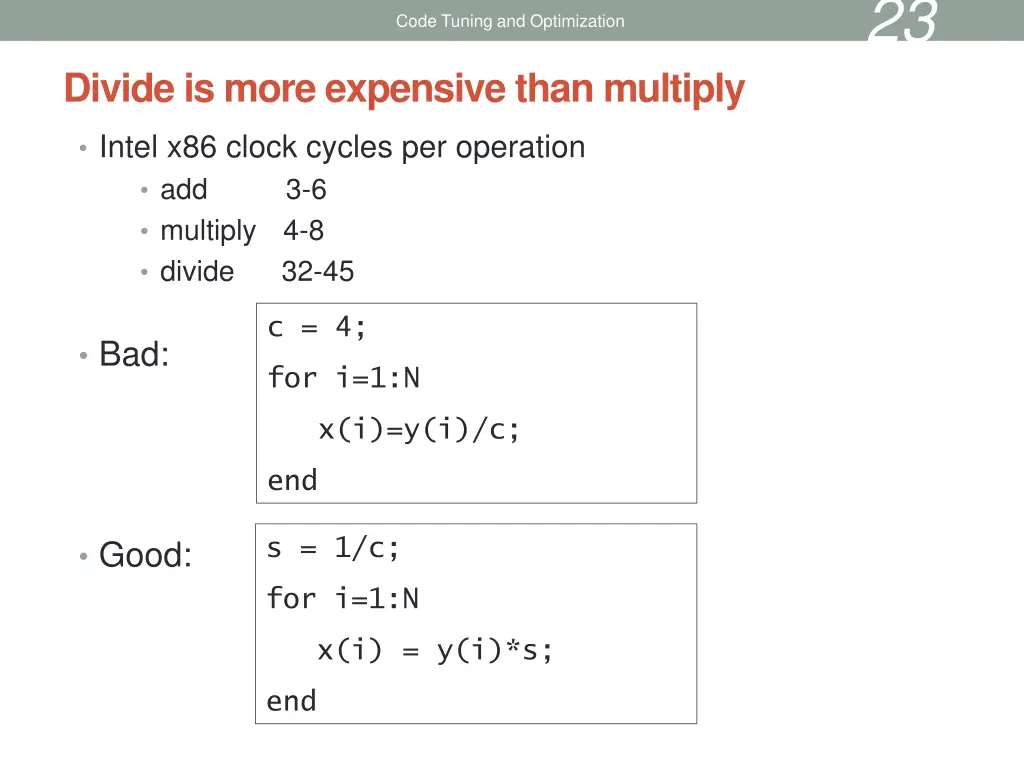 Code Tuning and Optimization

23

Divide is more expensive than multiply

• Intel x86 clock cycles per operation
  • add 3-6
  • multiply 4-8
  • divide 32-45

• Bad:

c = 4;
for i=1:N
   x(i)=y(i)/c;
end

• Good:

s = 1/c;
for i=1:N
   x(i) = y(i)*s;
end